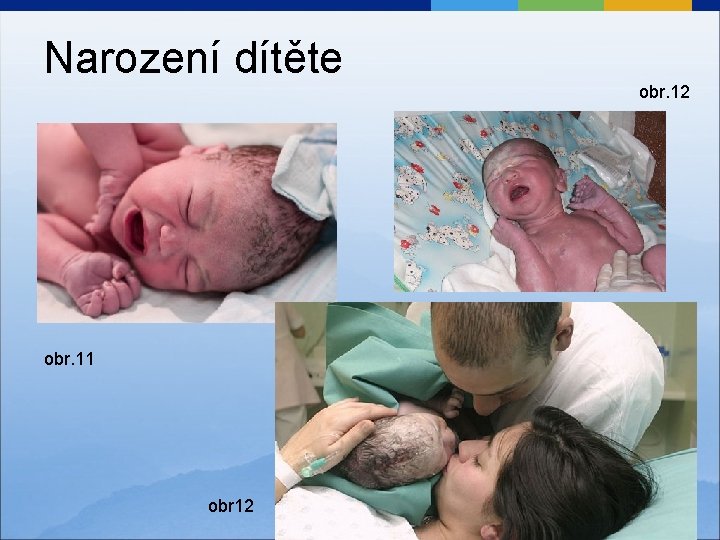 Narození dítěte

obr.12

obr.11

obr12